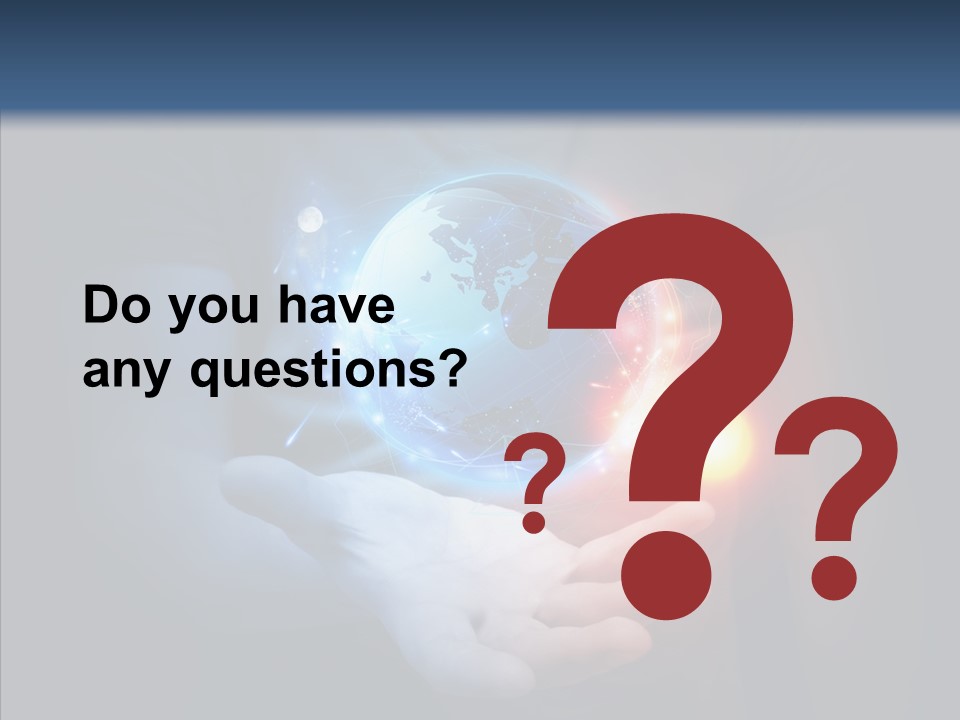 Do you have any questions?

? ? ?